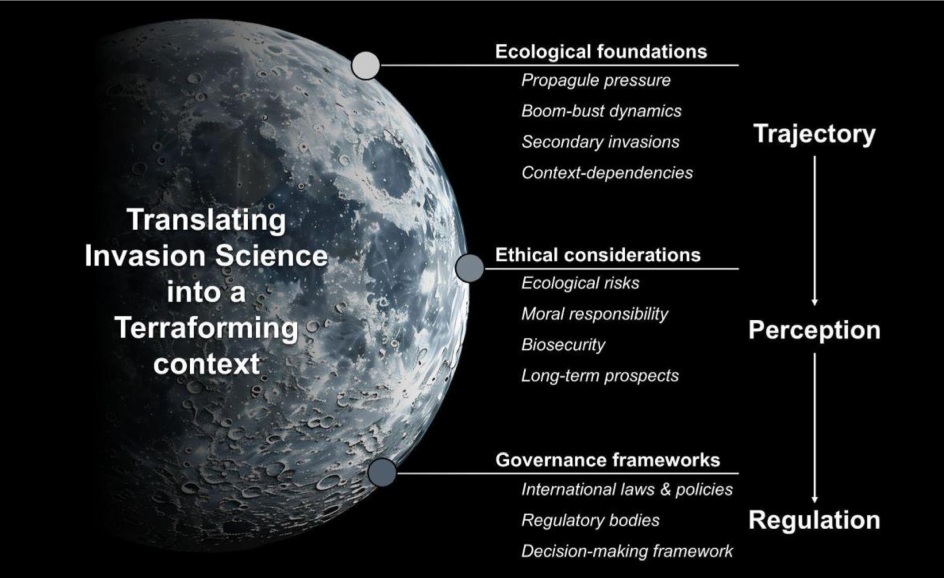 Translating Invasion Science into a Terraforming context

Ecological foundations
Propagule pressure
Boom-bust dynamics
Secondary invasions
Context-dependencies

Ethical considerations
Ecological risks
Moral responsibility
Biosecurity
Long-term prospects

Governance frameworks
International laws & policies
Regulatory bodies
Decision-making framework

Trajectory
Perception
Regulation